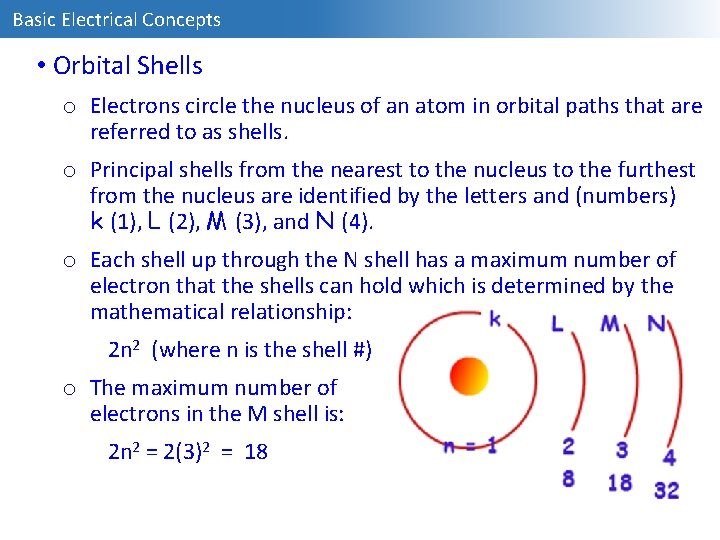 Basic Electrical Concepts

• Orbital Shells

○ Electrons circle the nucleus of an atom in orbital paths that are referred to as shells.

○ Principal shells from the nearest to the nucleus to the furthest from the nucleus are identified by the letters and (numbers) k (1), L (2), M (3), and N (4).

○ Each shell up through the N shell has a maximum number of electron that the shells can hold which is determined by the mathematical relationship:

$2n^2$ (where n is the shell #)

○ The maximum number of electrons in the M shell is:

$2n^2 = 2(3)^2 = 18$

k L M N

n = 1 2 3 4

8 18 32